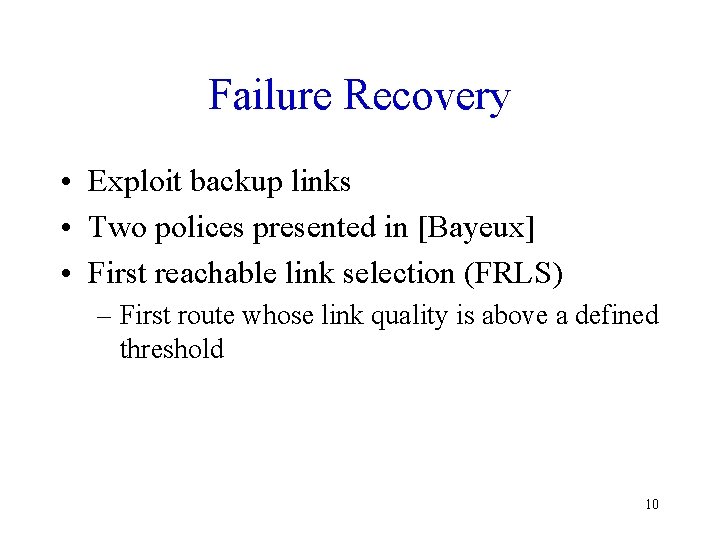 Failure Recovery

• Exploit backup links
• Two polices presented in [Bayeux]
• First reachable link selection (FRLS)
– First route whose link quality is above a defined threshold

10